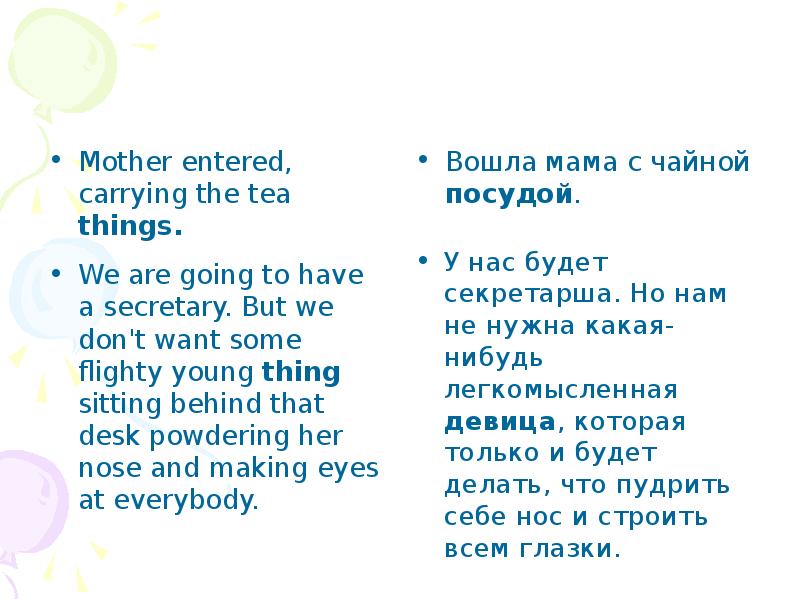 • Mother entered, carrying the tea things.

• We are going to have a secretary. But we don't want some flighty young thing sitting behind that desk powdering her nose and making eyes at everybody.

• Вошла мама с чайной посудой.

• У нас будет секретарша. Но нам не нужна какая-нибудь легкомысленная девица, которая только и будет делать, что пудрить себе нос и строить всем глазки.